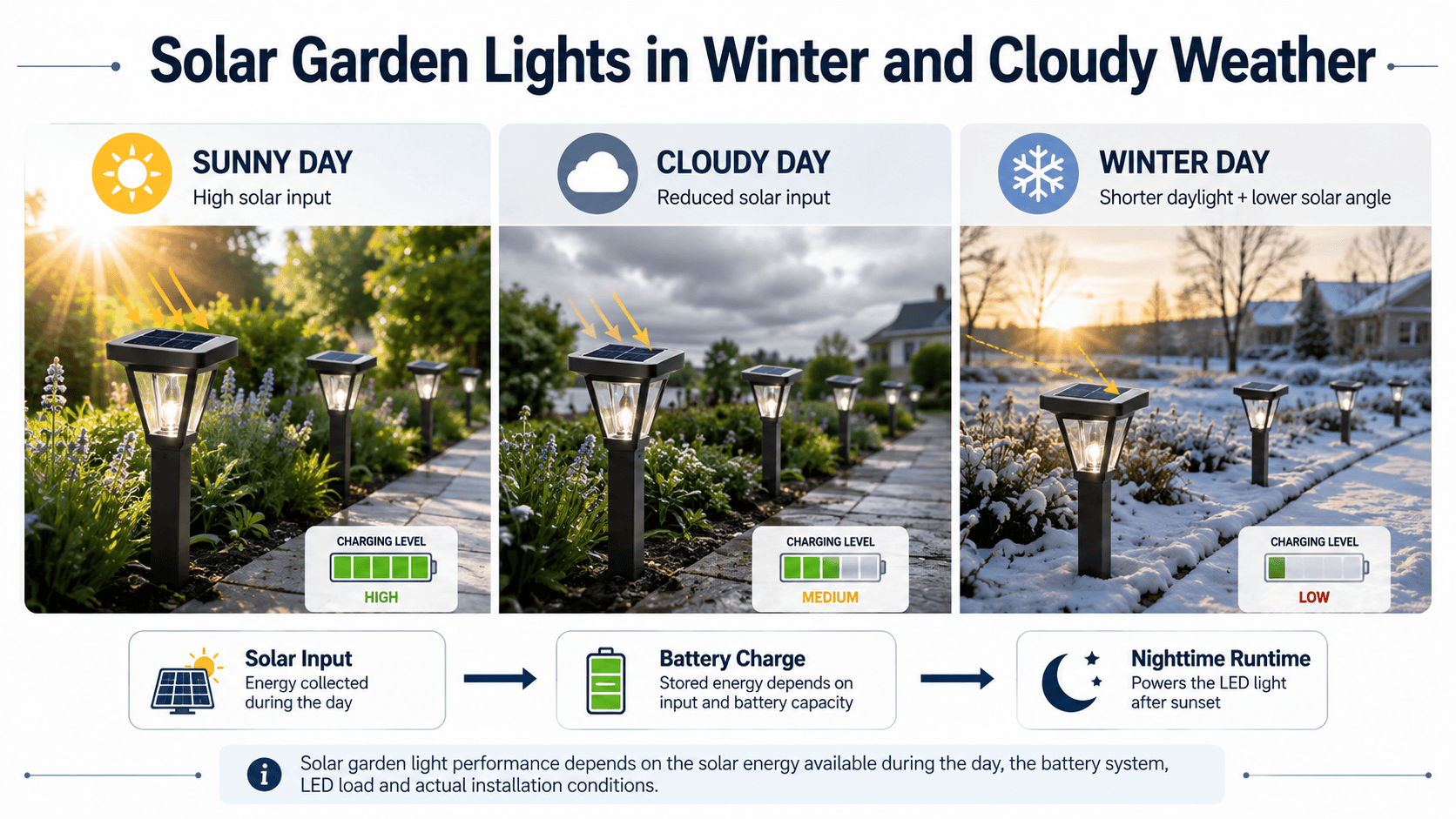 Solar Garden Lights in Winter and Cloudy Weather

SUNNY DAY
High solar input

CHARGING LEVEL
HIGH

CLOUDY DAY
Reduced solar input

CHARGING LEVEL
MEDIUM

WINTER DAY
Shorter daylight + lower solar angle

CHARGING LEVEL
LOW

Solar Input
Energy collected during the day

Battery Charge
Stored energy depends on input and battery capacity

Nighttime Runtime
Powers the LED light after sunset

Solar garden light performance depends on the solar energy available during the day, the battery system, LED load and actual installation conditions.